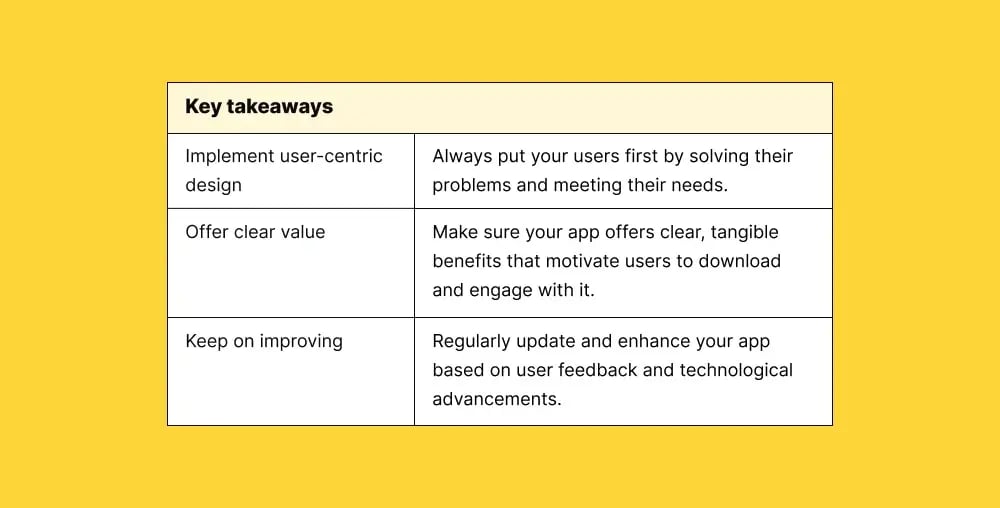 | Key takeaways | |
|---|---|
| Implement user-centric design | Always put your users first by solving their problems and meeting their needs. |
| Offer clear value | Make sure your app offers clear, tangible benefits that motivate users to download and engage with it. |
| Keep on improving | Regularly update and enhance your app based on user feedback and technological advancements. |